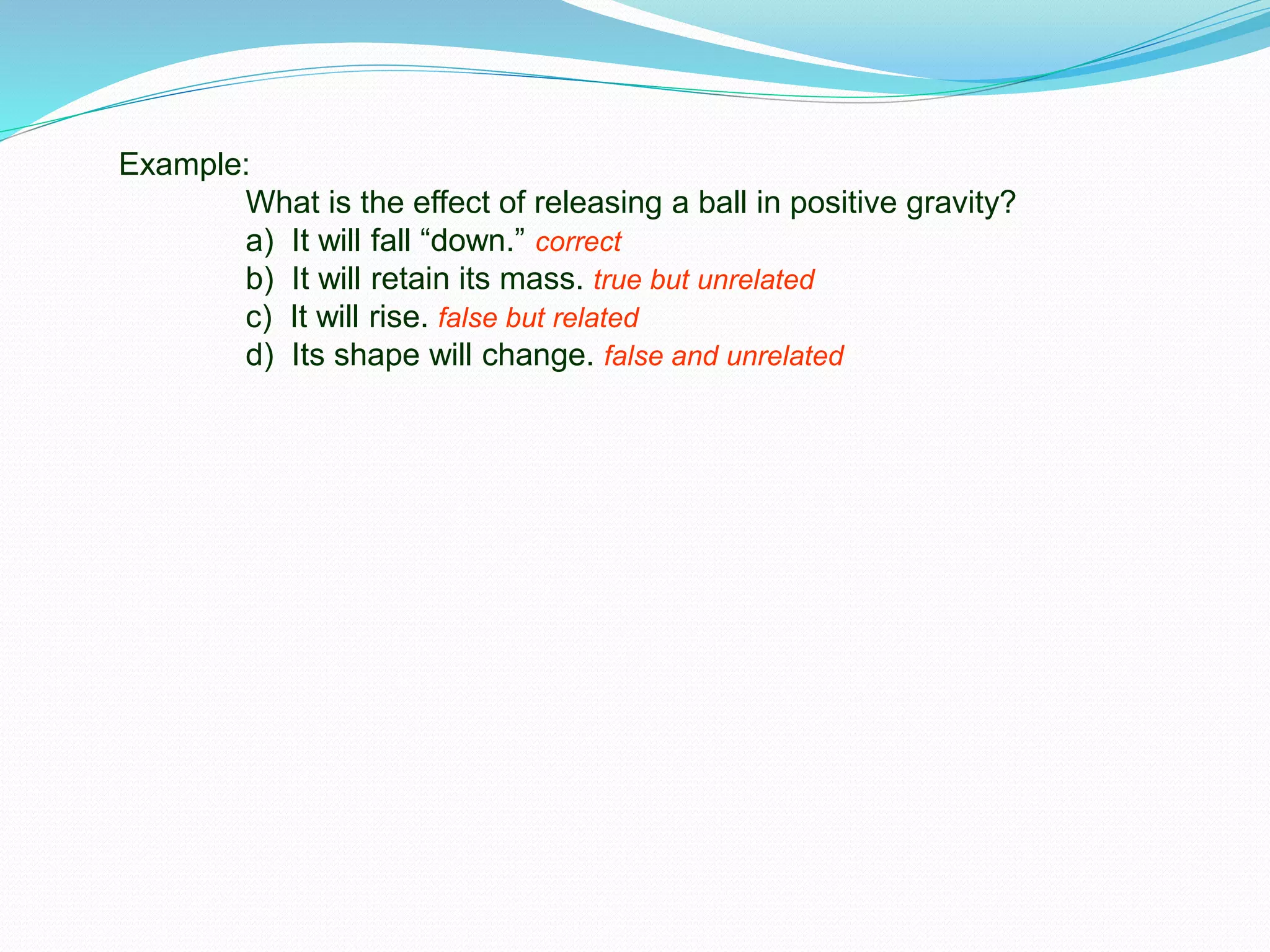 Example:

What is the effect of releasing a ball in positive gravity?
a) It will fall “down.” correct
b) It will retain its mass. true but unrelated
c) It will rise. false but related
d) Its shape will change. false and unrelated